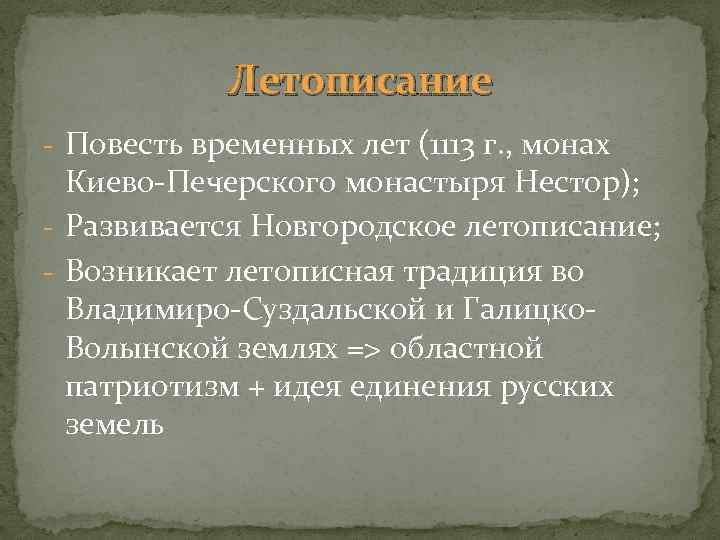 Летописание

- Повесть временных лет (1113 г., монах Киево-Печерского монастыря Нестор);
- Развивается Новгородское летописание;
- Возникает летописная традиция во Владимиро-Суздальской и Галицко-Волынской землях => областной патриотизм + идея единения русских земель